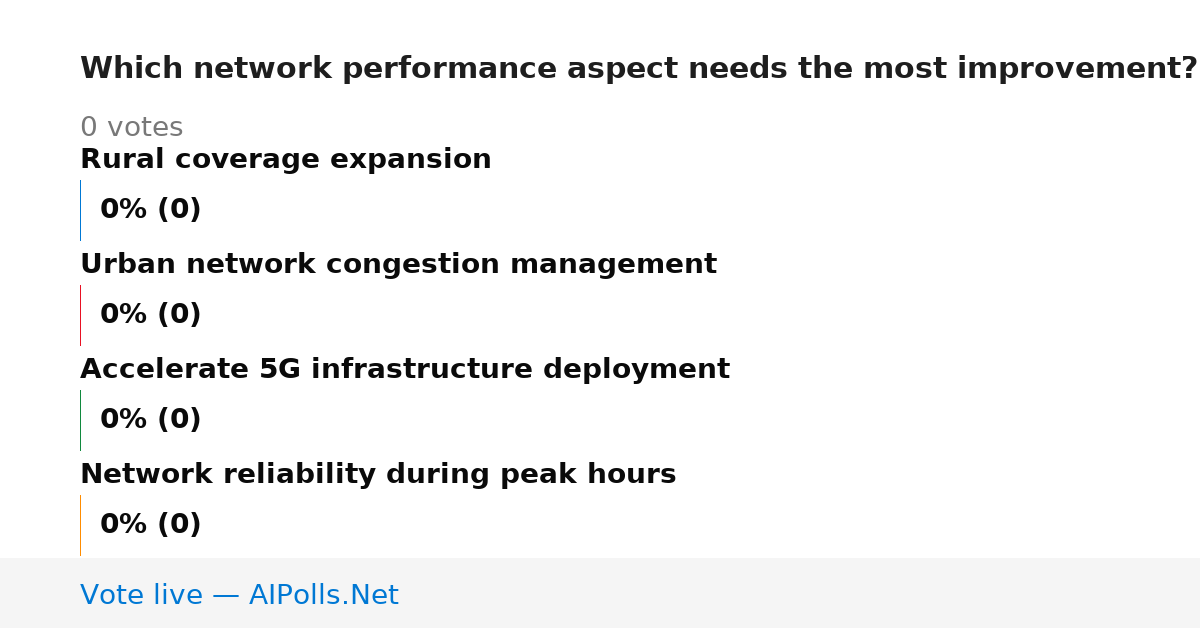 Which network performance aspect needs the most improvement?

0 votes

Rural coverage expansion

0% (0)

Urban network congestion management

0% (0)

Accelerate 5G infrastructure deployment

0% (0)

Network reliability during peak hours

0% (0)

Vote live — AIPolls.Net